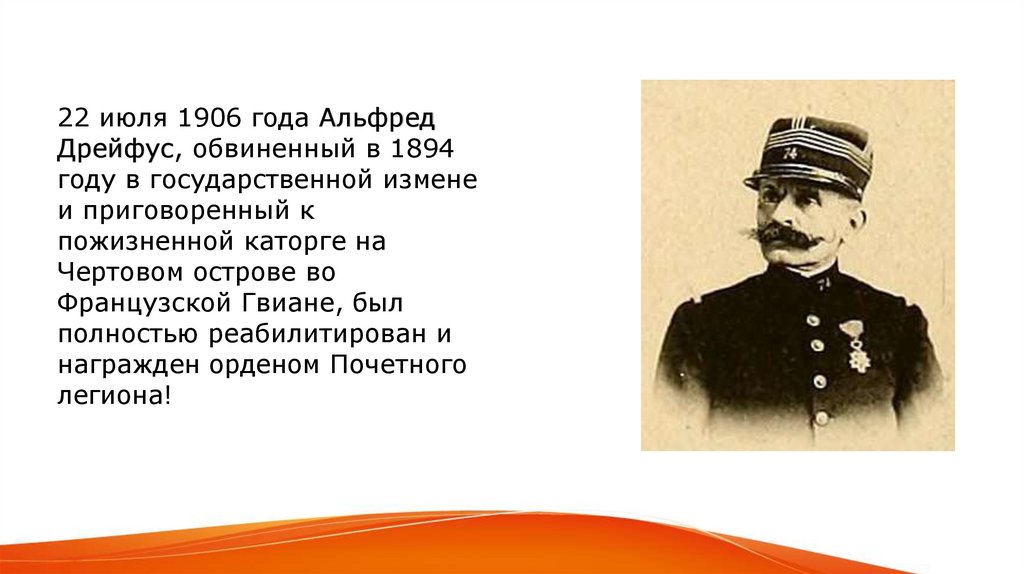 22 июля 1906 года Альфред Дрейфус, обвиненный в 1894 году в государственной измене и приговоренный к пожизненной каторге на Чертовом острове во Французской Гвиане, был полностью реабилитирован и награжден орденом Почетного легиона!

74